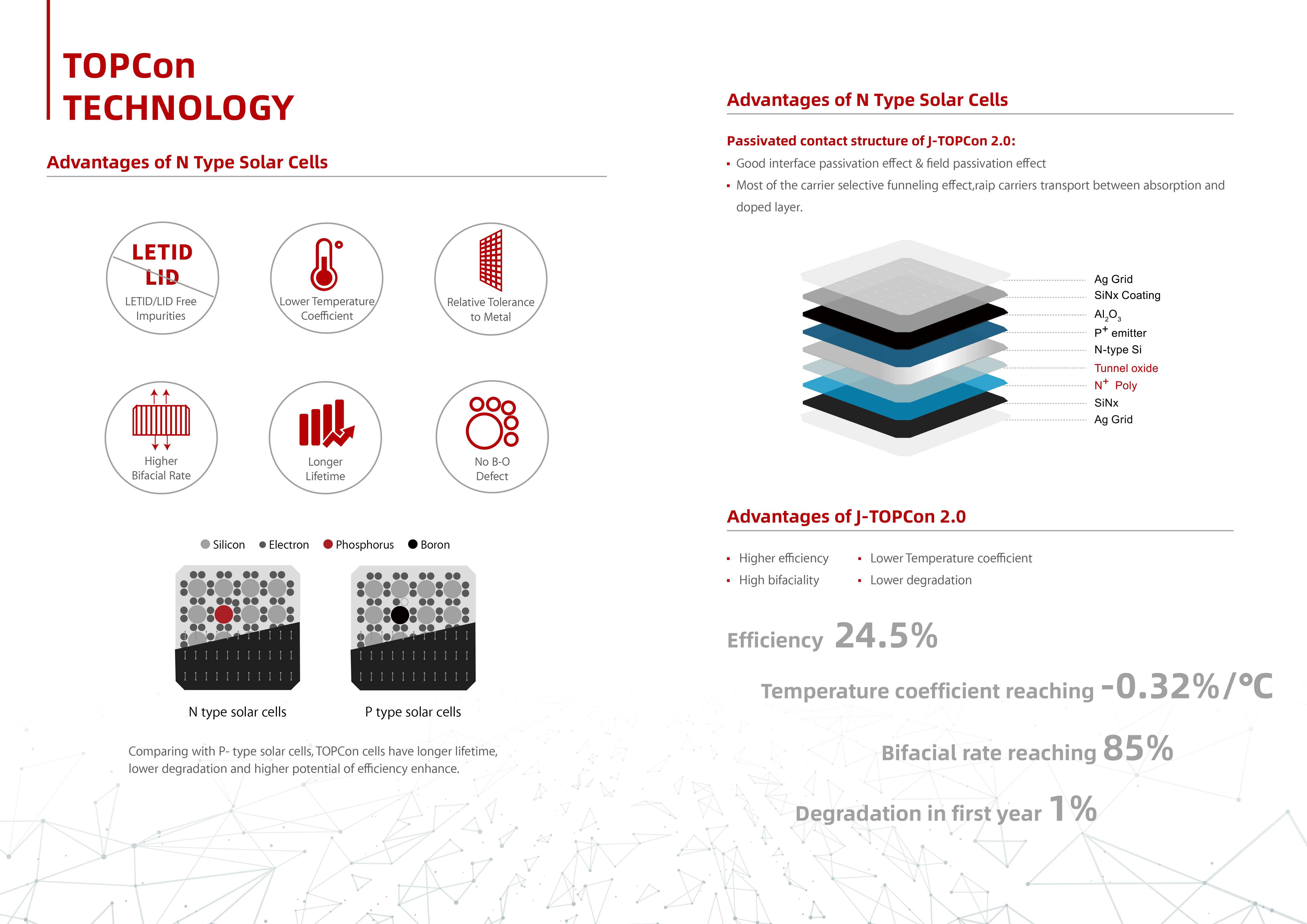 TOPCon
TECHNOLOGY

Advantages of N Type Solar Cells

LETID
LID
LETID/LID Free Impurities

Lower Temperature Coefficient

Relative Tolerance to Metal

Higher Bifacial Rate

Longer Lifetime

No B-O Defect

Silicon Electron Phosphorus Boron

N type solar cells

P type solar cells

Comparing with P- type solar cells, TOPCon cells have longer lifetime, lower degradation and higher potential of efficiency enhance.

Advantages of N Type Solar Cells

Passivated contact structure of J-TOPCon 2.0:

▪ Good interface passivation effect & field passivation effect

▪ Most of the carrier selective funneling effect,raip carriers transport between absorption and doped layer.

Ag Grid
SiNx Coating
$Al_2O_3$
$P^+$ emitter
N-type Si
Tunnel oxide
$N^+$ Poly
SiNx
Ag Grid

Advantages of J-TOPCon 2.0

▪ Higher efficiency
▪ High bifaciality
▪ Lower Temperature coefficient
▪ Lower degradation

Efficiency 24.5%

Temperature coefficient reaching -0.32%/℃

Bifacial rate reaching 85%

Degradation in first year 1%